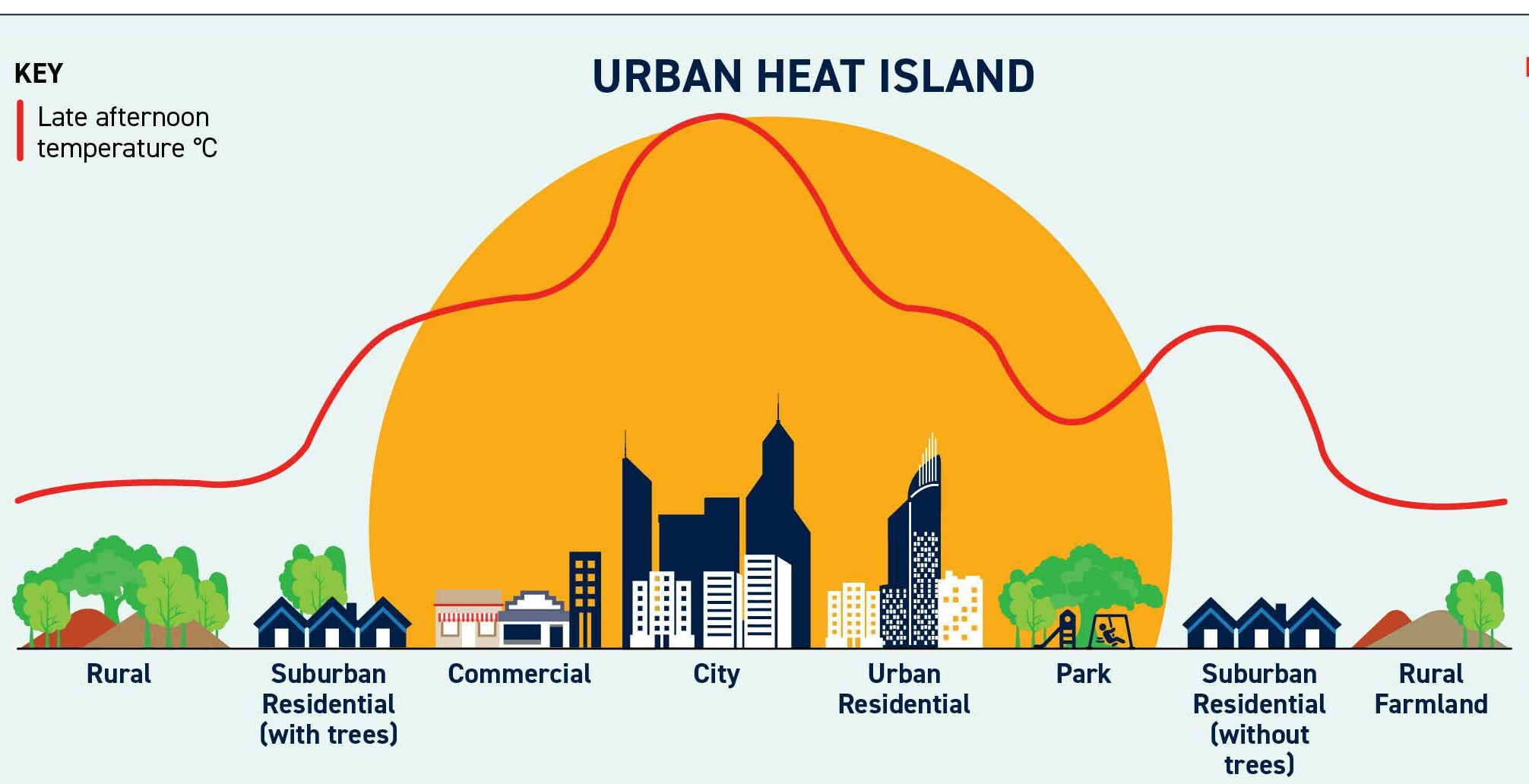 KEY

Late afternoon temperature °C

URBAN HEAT ISLAND

Rural

Suburban Residential (with trees)

Commercial

City

Urban Residential

Park

Suburban Residential (without trees)

Rural Farmland